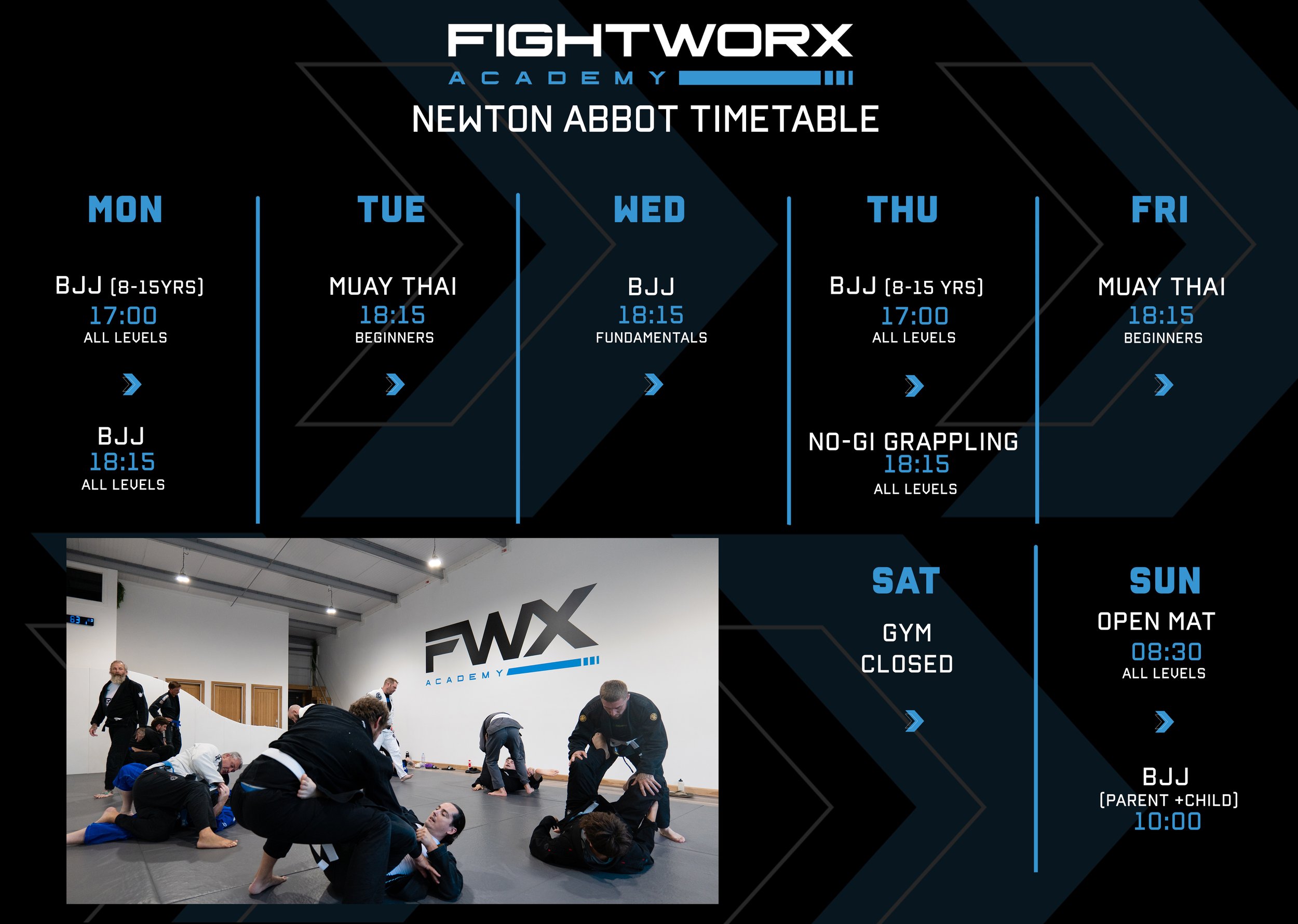 FIGHTWORX
ACADEMY

NEWTON ABBOT TIMETABLE

MON

BJJ (8-15YRS)
17:00
ALL LEVELS

BJJ
18:15
ALL LEVELS

TUE

MUAY THAI
18:15
BEGINNERS

WED

BJJ
18:15
FUNDAMENTALS

THU

BJJ (8-15 YRS)
17:00
ALL LEVELS

NO-GI GRAPPLING
18:15
ALL LEVELS

FRI

MUAY THAI
18:15
BEGINNERS

FWX
ACADEMY

SAT

GYM
CLOSED

SUN

OPEN MAT
08:30
ALL LEVELS

BJJ
(PARENT +CHILD)
10:00